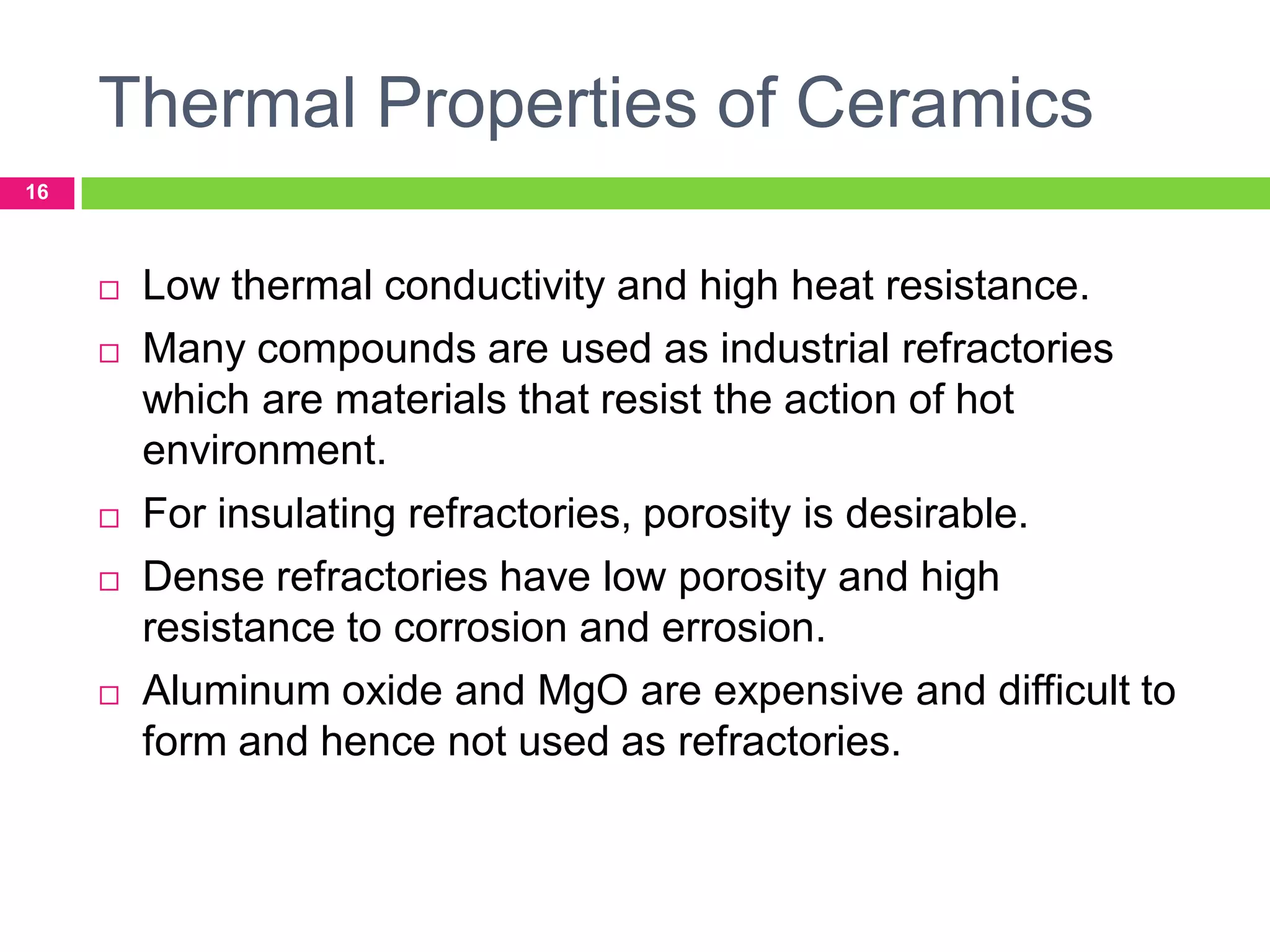 Thermal Properties of Ceramics

16

□ Low thermal conductivity and high heat resistance.

□ Many compounds are used as industrial refractories which are materials that resist the action of hot environment.

□ For insulating refractories, porosity is desirable.

□ Dense refractories have low porosity and high resistance to corrosion and errosion.

□ Aluminum oxide and MgO are expensive and difficult to form and hence not used as refractories.